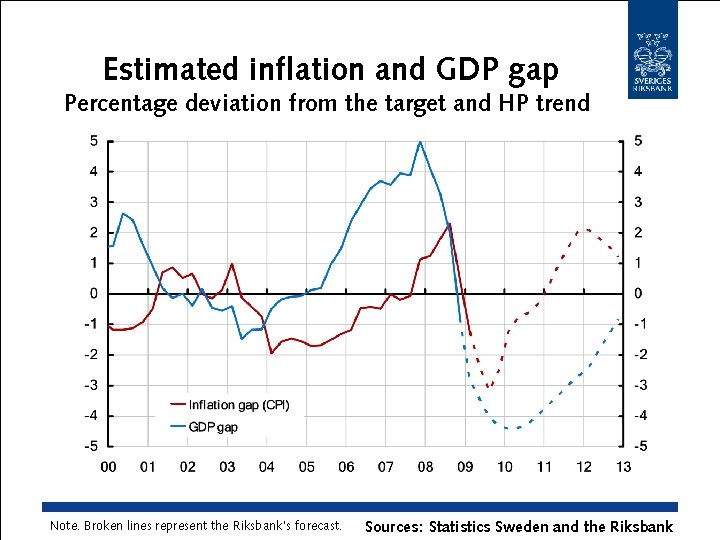 SVERIGES RIKSBANK

Estimated inflation and GDP gap
Percentage deviation from the target and HP trend

5
4
3
2
1
0
-1
-2
-3
-4
-5

5
4
3
2
1
0
-1
-2
-3
-4
-5

Inflation gap (CPI)
GDP gap

00 01 02 03 04 05 06 07 08 09 10 11 12 13

Note. Broken lines represent the Riksbank's forecast.

Sources: Statistics Sweden and the Riksbank